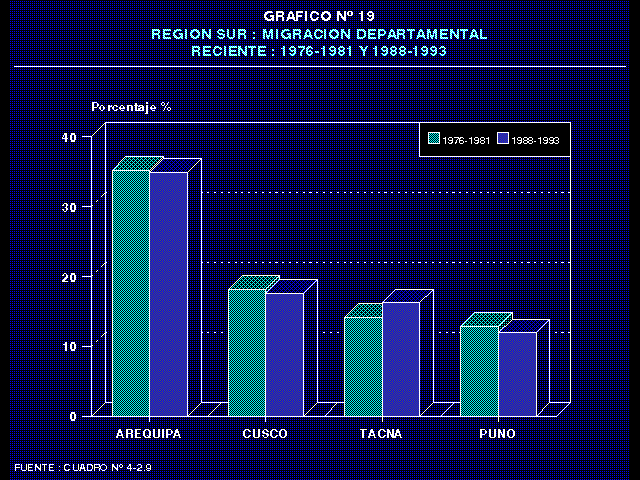 GRAFICO Nº 19
REGION SUR : MIGRACION DEPARTAMENTAL
RECIENTE : 1976-1981 Y 1988-1993

Porcentaje %

1976-1981
1988-1993

40
30
20
10
0

AREQUIPA
CUSCO
TACNA
PUNO

FUENTE : CUADRO Nº 4-2.9